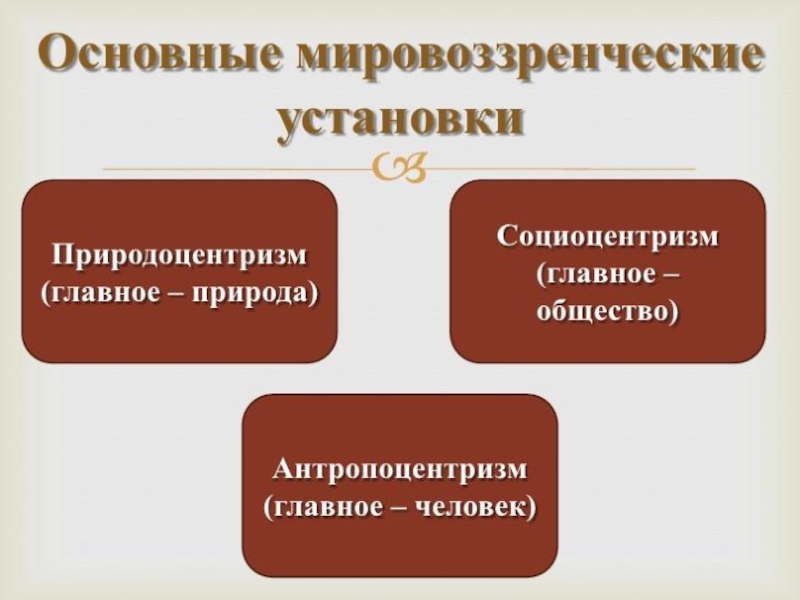 Основные мировоззренческие установки

Природоцентризм (главное – природа)

Социоцентризм (главное – общество)

Антропоцентризм (главное – человек)